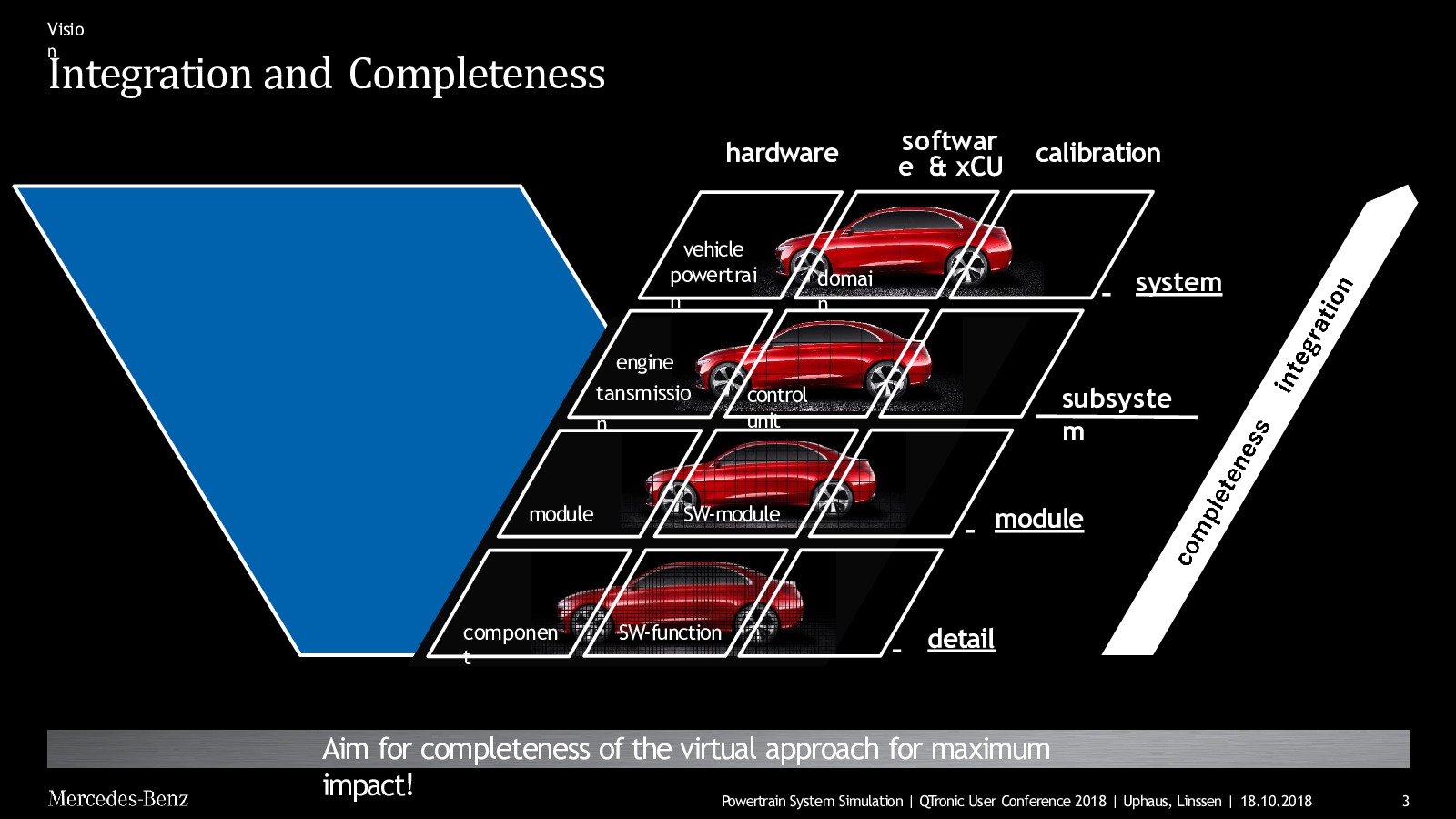 Visio
n
Integration and Completeness

hardware

softwar
e & xCU

calibration

vehicle
powertrai
n

domai
n

system

engine
tansmissio
n

control
unit

subsyste
m

module

SW-module

module

componen
t

SW-function

detail

completeness

integration

Aim for completeness of the virtual approach for maximum impact!

Mercedes-Benz

Powertrain System Simulation | QTronic User Conference 2018 | Uphaus, Linssen | 18.10.2018

3